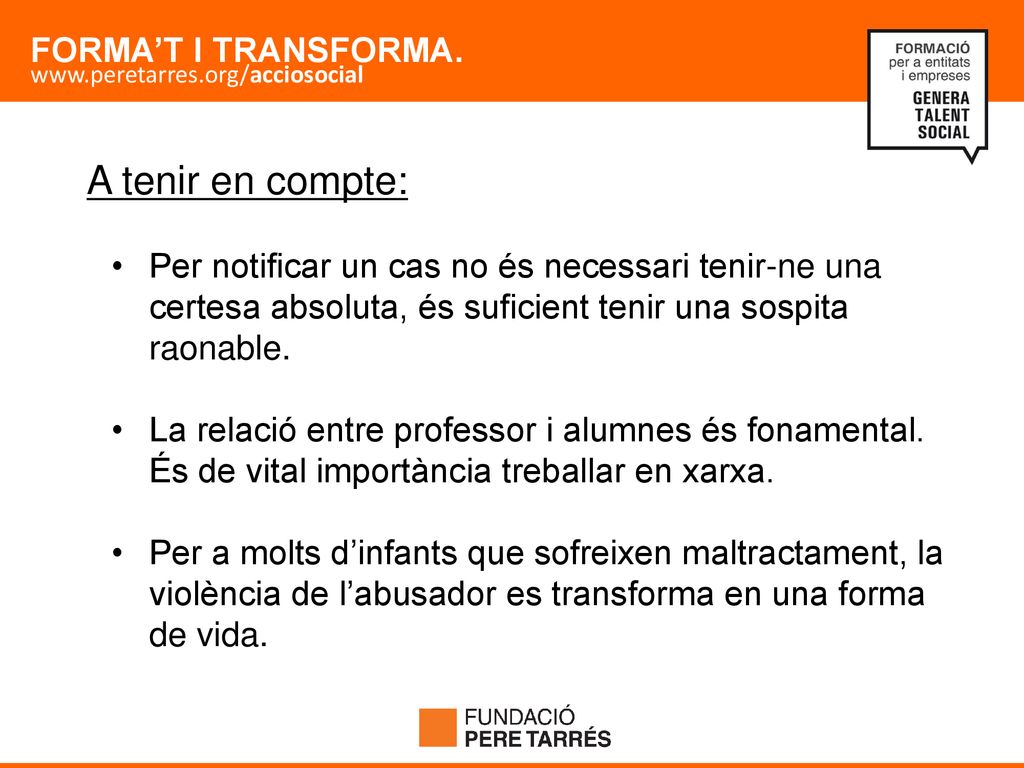 FORMA'T I TRANSFORMA.
www.peretarres.org/acciosocial

FORMACIÓ
per a entitats
i empreses
GENERA
TALENT
SOCIAL

A tenir en compte:

• Per notificar un cas no és necessari tenir-ne una certesa absoluta, és suficient tenir una sospita raonable.

• La relació entre professor i alumnes és fonamental. És de vital importància treballar en xarxa.

• Per a molts d'infants que sofreixen maltractament, la violència de l'abusador es transforma en una forma de vida.

FUNDACIÓ
PERE TARRÉS